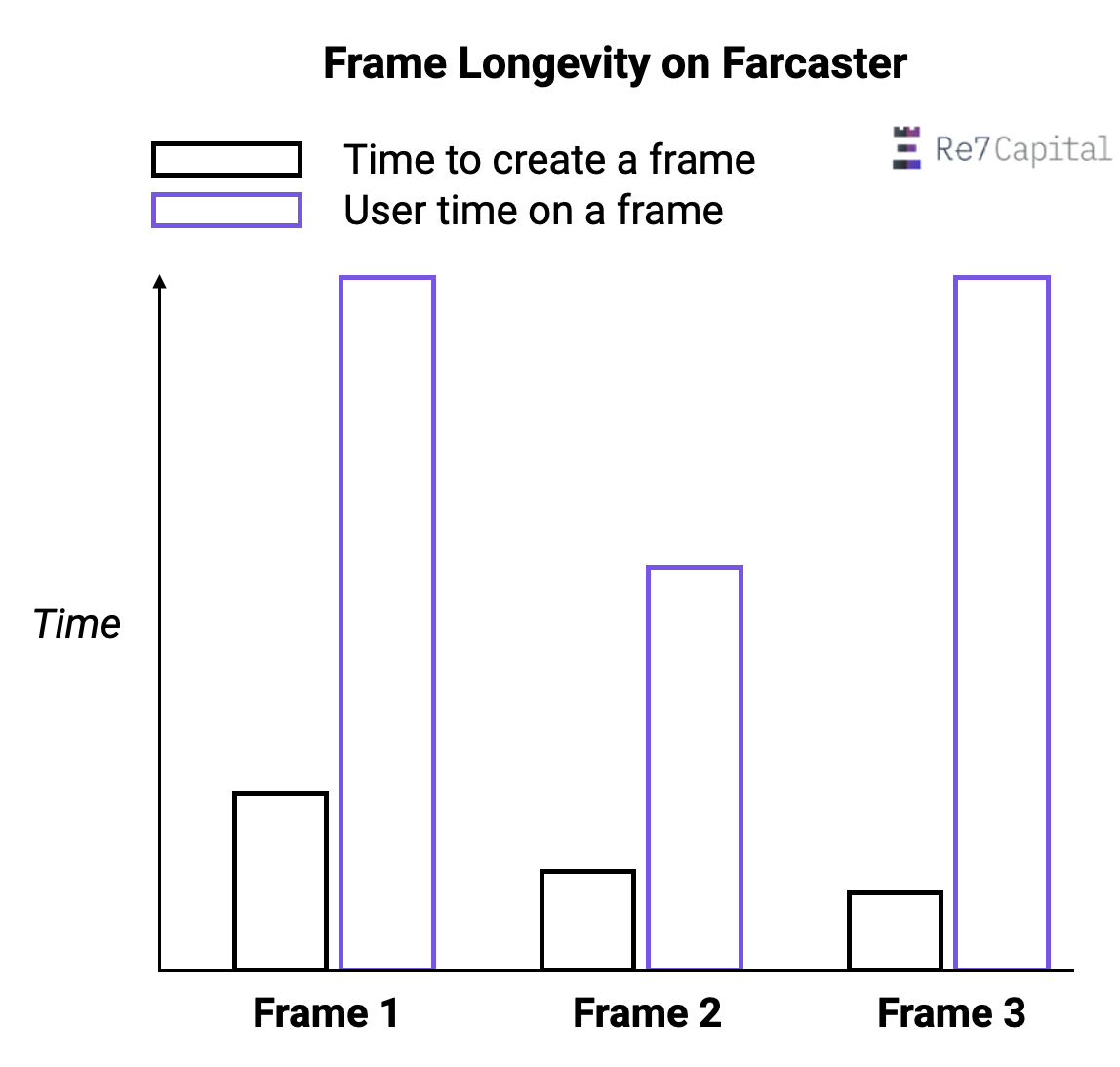 Frame Longevity on Farcaster

Time to create a frame
User time on a frame

Re7Capital

Time

Frame 1
Frame 2
Frame 3